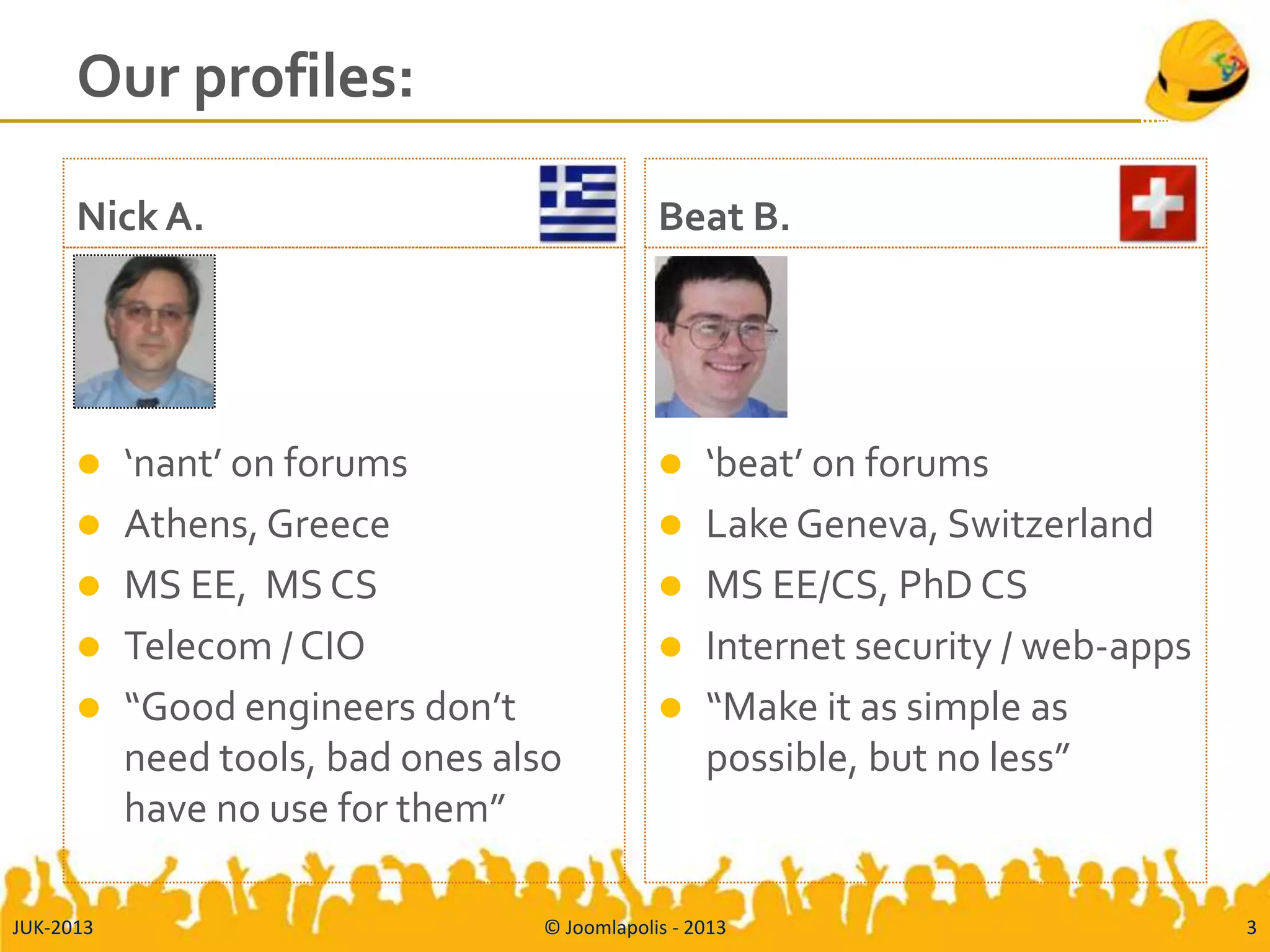 Our profiles:

Nick A.

- ‘nant’ on forums
- Athens, Greece
- MS EE, MS CS
- Telecom / CIO
- “Good engineers don’t need tools, bad ones also have no use for them”

Beat B.

- ‘beat’ on forums
- Lake Geneva, Switzerland
- MS EE/CS, PhD CS
- Internet security / web-apps
- “Make it as simple as possible, but no less”

JUK-2013

© Joomlapolis - 2013

3